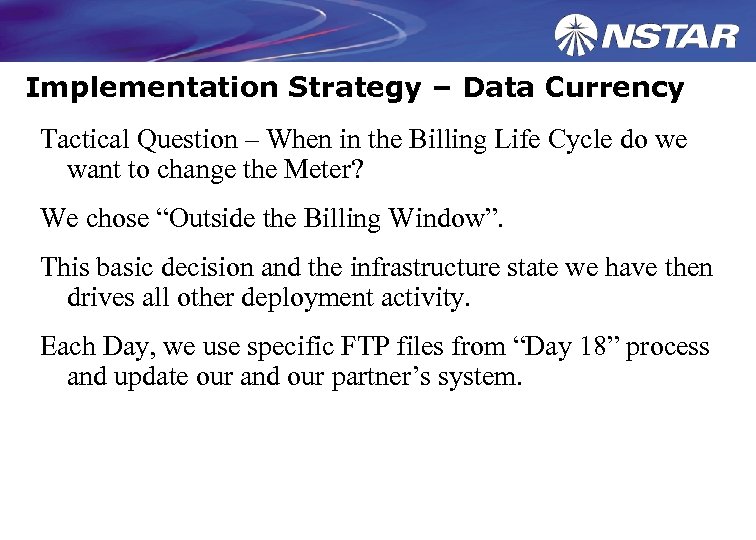 NSTAR

Implementation Strategy – Data Currency

Tactical Question – When in the Billing Life Cycle do we want to change the Meter?

We chose “Outside the Billing Window”.

This basic decision and the infrastructure state we have then drives all other deployment activity.

Each Day, we use specific FTP files from “Day 18” process and update our and our partner’s system.